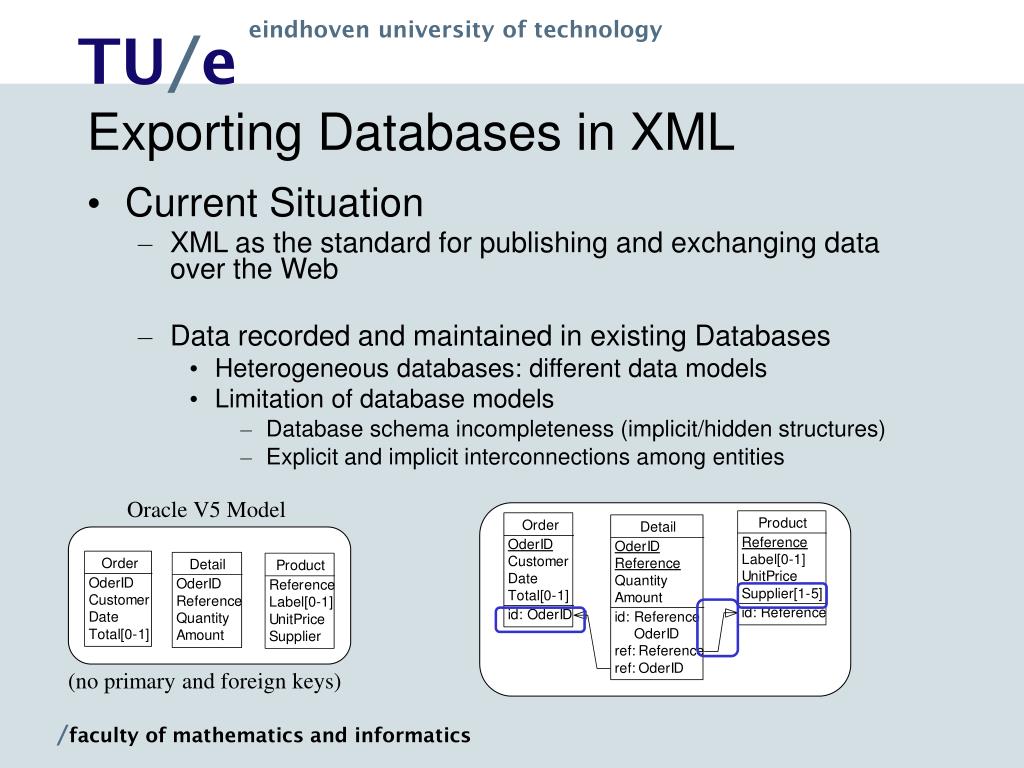 TU/e eindhoven university of technology

Exporting Databases in XML

• Current Situation
– XML as the standard for publishing and exchanging data over the Web

– Data recorded and maintained in existing Databases
• Heterogeneous databases: different data models
• Limitation of database models
– Database schema incompleteness (implicit/hidden structures)
– Explicit and implicit interconnections among entities

Oracle V5 Model

Order
OderID
Customer
Date
Total[0-1]

Detail
OderID
Reference
Quantity
Amount

Product
Reference
Label[0-1]
UnitPrice
Supplier

(no primary and foreign keys)

Order
OderID
Customer
Date
Total[0-1]
id: OderID

Detail
OderID
Reference
Quantity
Amount
id: Reference
OderID
ref: Reference
ref: OderID

Product
Reference
Label[0-1]
UnitPrice
Supplier[1-5]
id: Reference

/faculty of mathematics and informatics